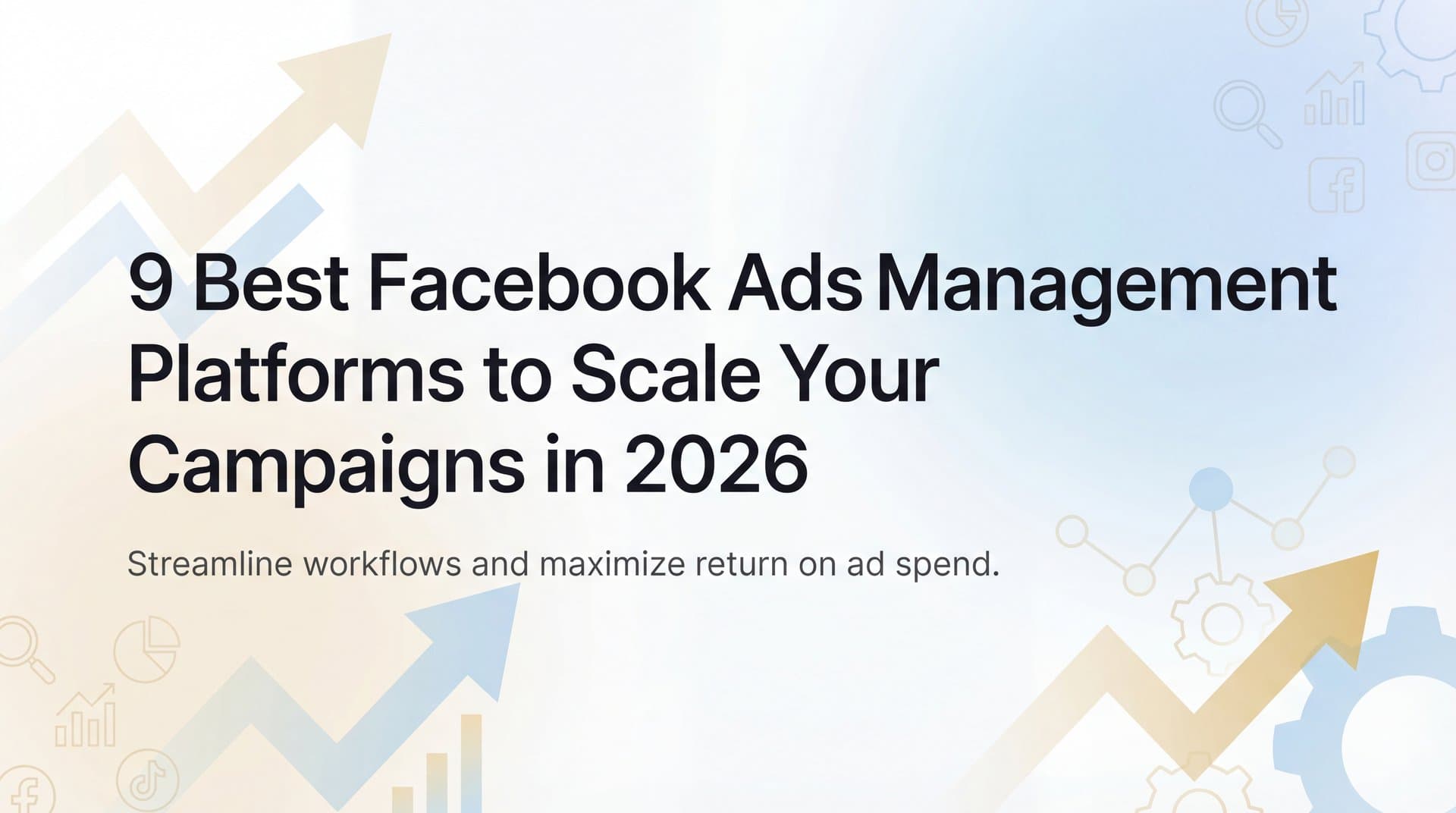 9 Best Facebook Ads Management Platforms to Scale Your Campaigns in 2026

Streamline workflows and maximize return on ad spend.